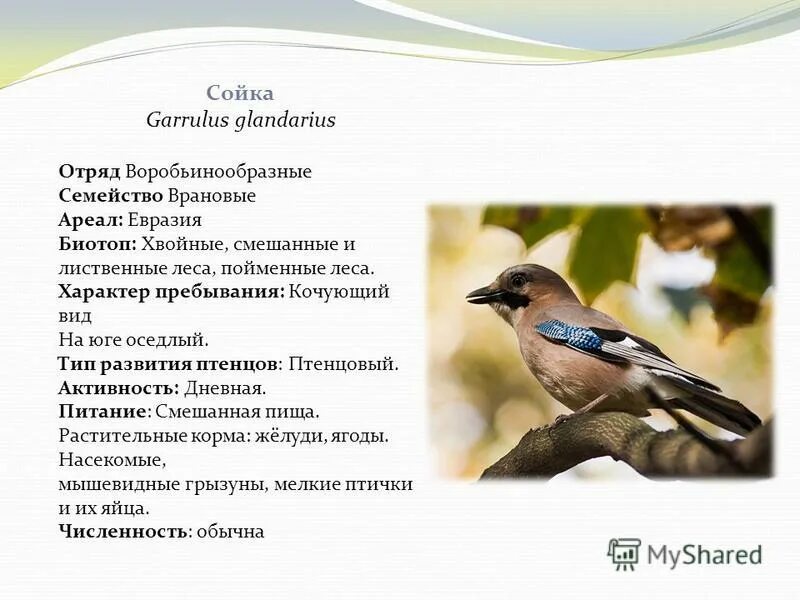 Сойка
Garrulus glandarius

Отряд Воробьинообразные
Семейство Врановые
Ареал: Евразия
Биотоп: Хвойные, смешанные и лиственные леса, пойменные леса.
Характер пребывания: Кочующий вид
На юге оседлый.
Тип развития птенцов: Птенцовый.
Активность: Дневная.
Питание: Смешанная пища.
Растительные корма: жёлуди, ягоды.
Насекомые,
мышевидные грызуны, мелкие птички и их яйца.
Численность: обычна

MyShared